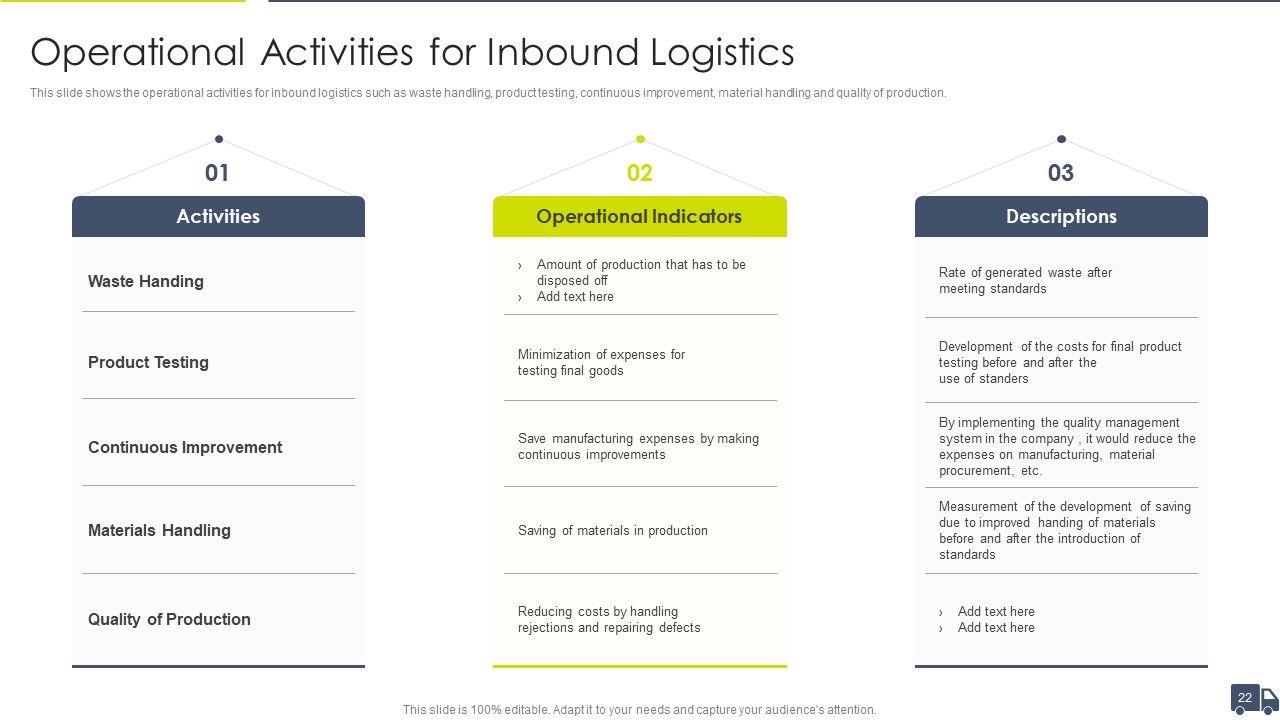 Operational Activities for Inbound Logistics

This slide shows the operational activities for inbound logistics such as waste handling, product testing, continuous improvement, material handling and quality of production.

01

Activities

Waste Handing

Product Testing

Continuous Improvement

Materials Handling

Quality of Production

02

Operational Indicators

› Amount of production that has to be disposed off
› Add text here

Minimization of expenses for testing final goods

Save manufacturing expenses by making continuous improvements

Saving of materials in production

Reducing costs by handling rejections and repairing defects

03

Descriptions

Rate of generated waste after meeting standards

Development of the costs for final product testing before and after the use of standers

By implementing the quality management system in the company , it would reduce the expenses on manufacturing, material procurement, etc.

Measurement of the development of saving due to improved handing of materials before and after the introduction of standards

› Add text here
› Add text here

This slide is 100% editable. Adapt it to your needs and capture your audience's attention.

22